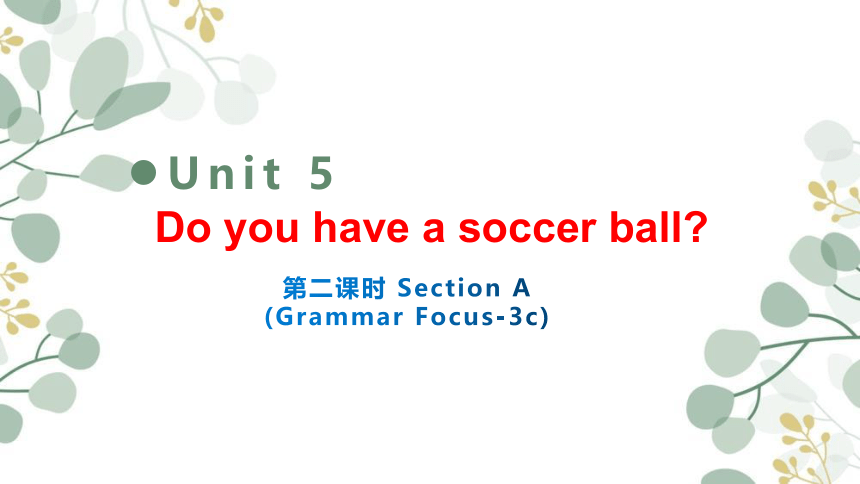 Unit 5
Do you have a soccer ball?

第二课时 Section A
(Grammar Focus-3c)